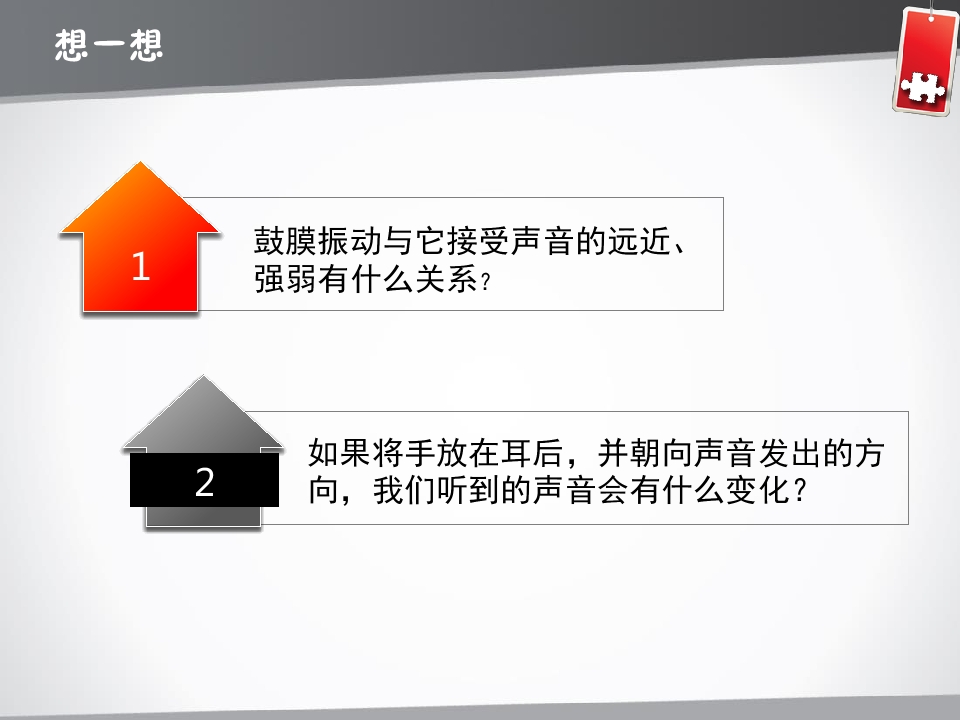 想一想

1

鼓膜振动与它接受声音的远近、强弱有什么关系？

2

如果将手放在耳后，并朝向声音发出的方向，我们听到的声音会有什么变化？